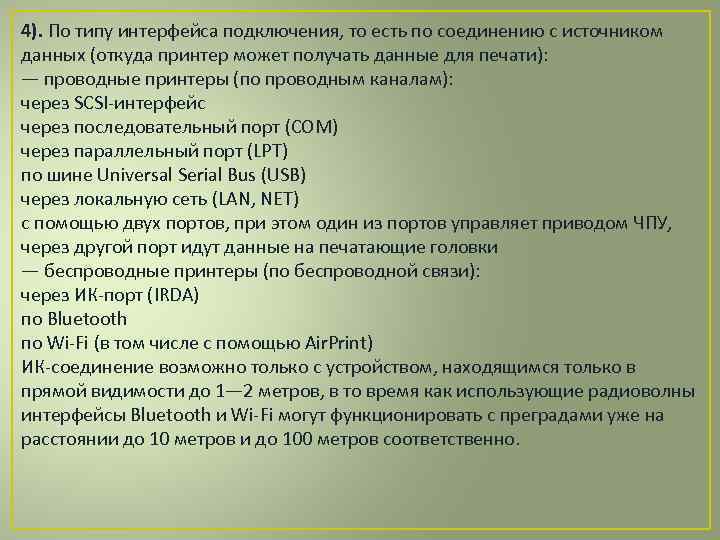 4). По типу интерфейса подключения, то есть по соединению с источником данных (откуда принтер может получать данные для печати):
— проводные принтеры (по проводным каналам):
через SCSI-интерфейс
через последовательный порт (COM)
через параллельный порт (LPT)
по шине Universal Serial Bus (USB)
через локальную сеть (LAN, NET)
с помощью двух портов, при этом один из портов управляет приводом ЧПУ, через другой порт идут данные на печатающие головки
— беспроводные принтеры (по беспроводной связи):
через ИК-порт (IRDA)
по Bluetooth
по Wi-Fi (в том числе с помощью AirPrint)
ИК-соединение возможно только с устройством, находящимся только в прямой видимости до 1—2 метров, в то время как использующие радиоволны интерфейсы Bluetooth и Wi-Fi могут функционировать с преградами уже на расстоянии до 10 метров и до 100 метров соответственно.